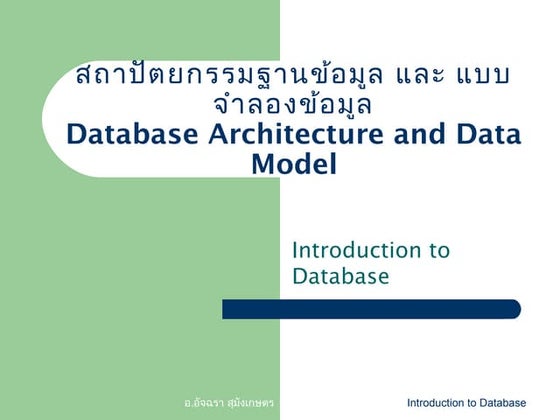 สถาปัตยกรรมฐานข้อมูล และ แบบจำลองข้อมูล
Database Architecture and Data Model

Introduction to Database

อ.อัจฉรา สุมังเกษตร

Introduction to Database